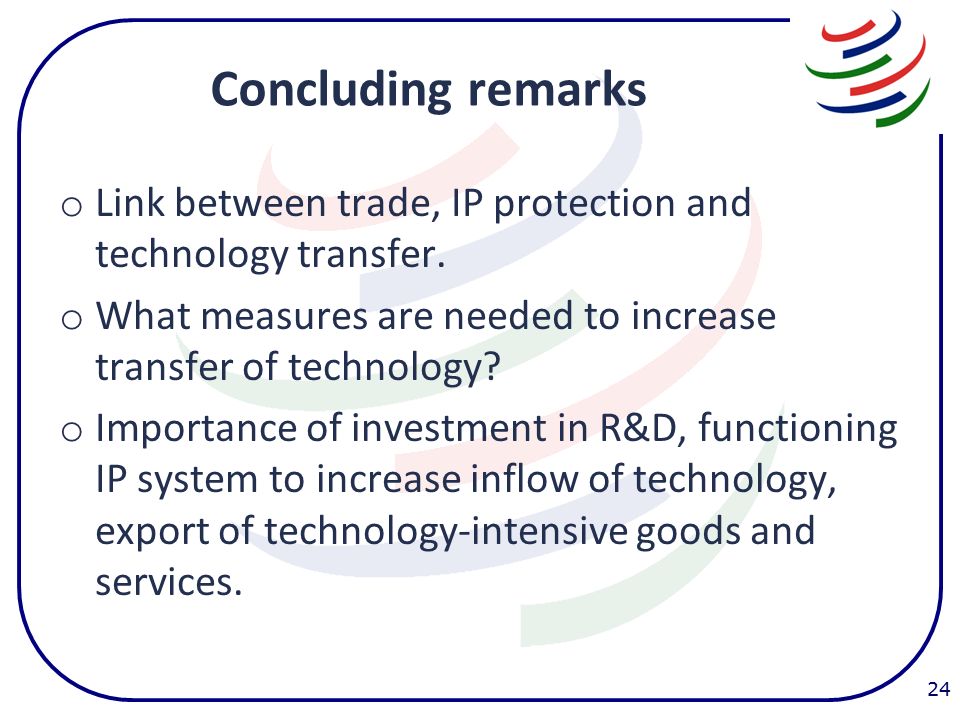 Concluding remarks

o Link between trade, IP protection and technology transfer.

o What measures are needed to increase transfer of technology?

o Importance of investment in R&D, functioning IP system to increase inflow of technology, export of technology-intensive goods and services.

24